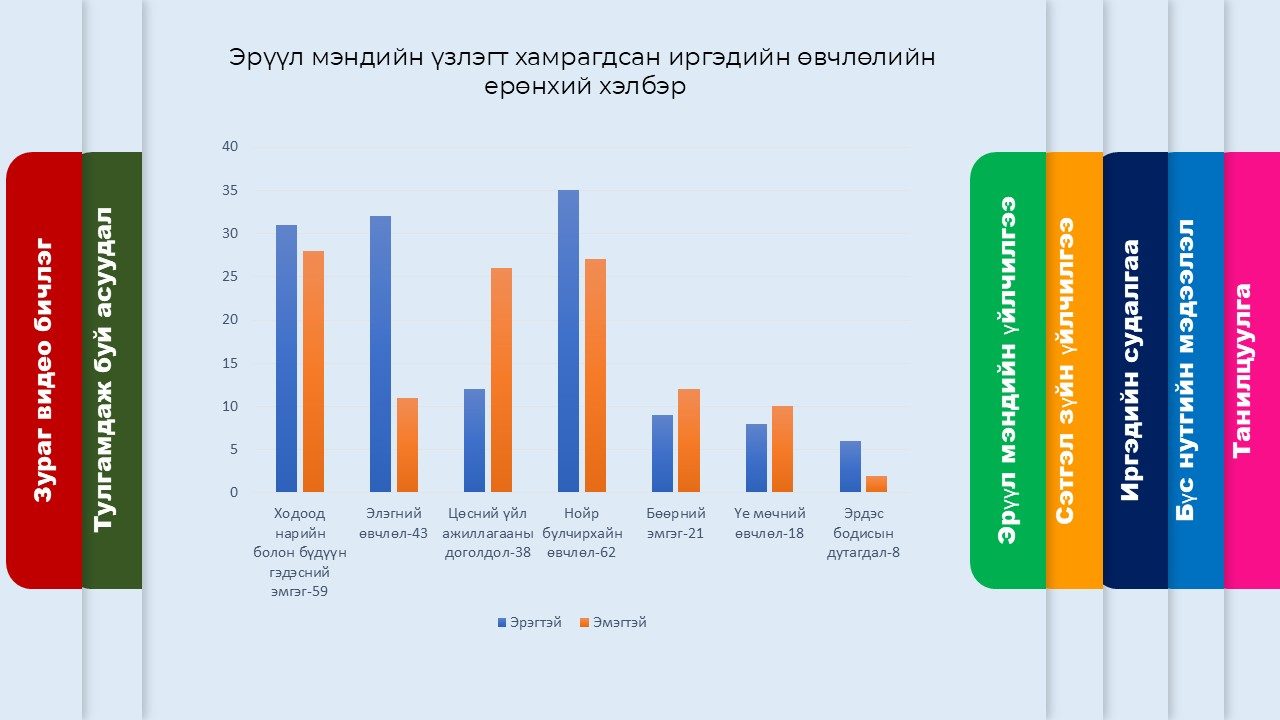 Зураг видео бичлэг

Тулгамдаж буй асуудал

Эрүүл мэндийн үзлэгт хамрагдсан иргэдийн өвчлөлийн ерөнхий хэлбэр

40
35
30
25
20
15
10
5
0

Ходоод нарийн болон бүдүүн гэдэсний эмгэг-59
Элэгний өвчлөл-43
Цөсний үйл ажиллагааны доголдол-38
Нойр булчирхайн өвчлөл-62
Бөөрний эмгэг-21
Үе мөчний өвчлөл-18
Эрдэс бодисын дутагдал-8

Эрэгтэй
Эмэгтэй

Эрүүл мэндийн үйлчилгээ

Сэтгэл зүйн үйлчилгээ

Иргэдийн судалгаа

Бүс нутгийн мэдээлэл

Танилцуулга